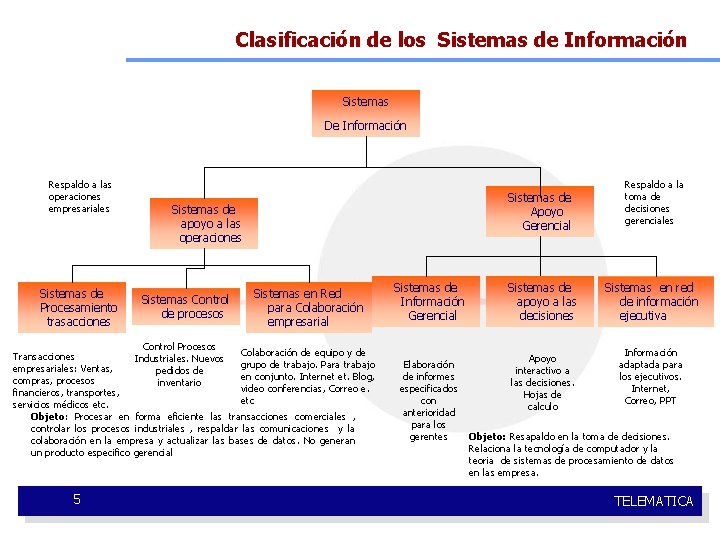 Clasificación de los Sistemas de Información

Sistemas
De Información

Respaldo a las operaciones empresariales

Sistemas de apoyo a las operaciones

Sistemas de Apoyo Gerencial

Respaldo a la toma de decisiones gerenciales

Sistemas de Procesamiento trasacciones

Sistemas Control de procesos

Sistemas en Red para Colaboración empresarial

Sistemas de Información Gerencial

Sistemas de apoyo a las decisiones

Sistemas en red de información ejecutiva

Transacciones empresariales: Ventas, compras, procesos financieros, transportes, servicios médicos etc.

Control Procesos Industriales. Nuevos pedidos de inventario

Colaboración de equipo y de grupo de trabajo. Para trabajo en conjunto. Internet et. Blog, video conferencias, Correo e. etc

Elaboración de informes especificados con anterioridad para los gerentes

Apoyo interactivo a las decisiones. Hojas de calculo

Información adaptada para los ejecutivos. Internet, Correo, PPT

Objeto: Procesar en forma eficiente las transacciones comerciales , controlar los procesos industriales , respaldar las comunicaciones y la colaboración en la empresa y actualizar las bases de datos. No generan un producto especifico gerencial

Objeto: Resapaldo en la toma de decisiones. Relaciona la tecnología de computador y la teoria de sistemas de procesamiento de datos en las empresa.

5

TELEMATICA